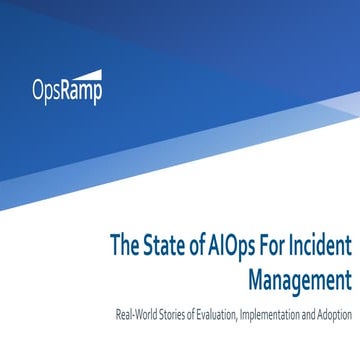 OpsRamp

The State of AIOps For Incident Management

Real-World Stories of Evaluation, Implementation and Adoption